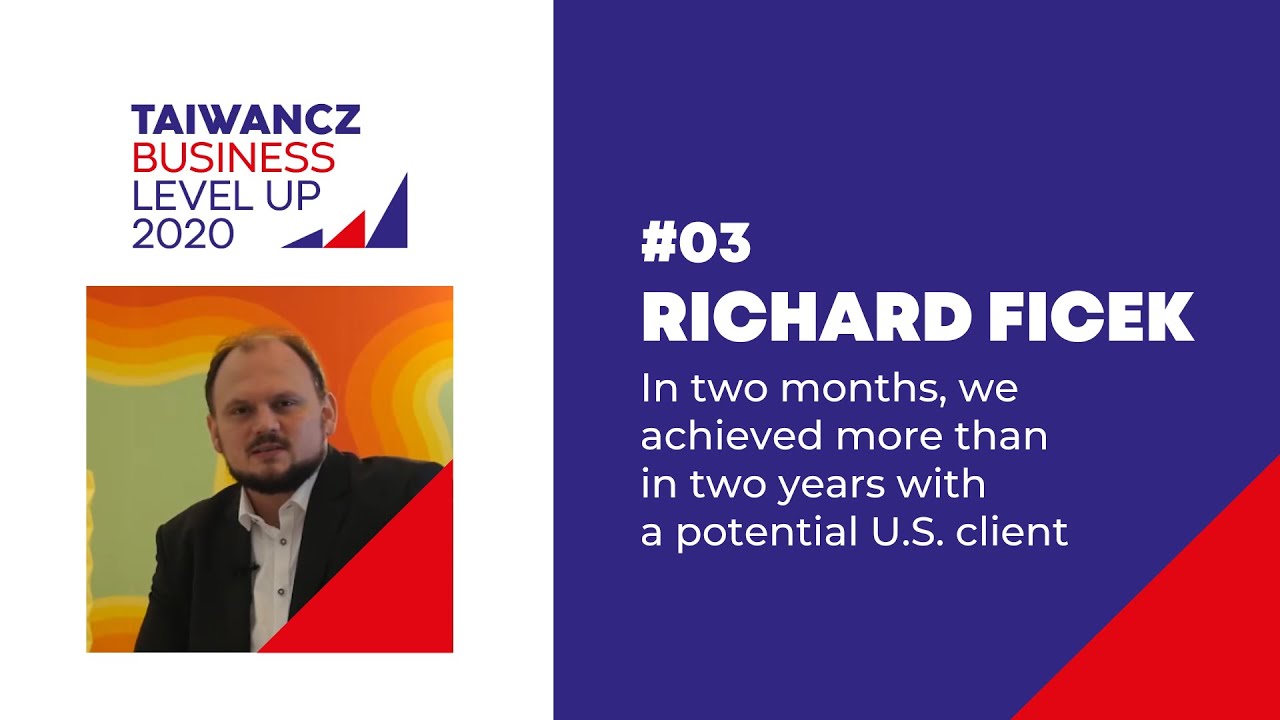 TAIWANCZ
BUSINESS
LEVEL UP
2020

#03
RICHARD FICEK
In two months, we achieved more than in two years with a potential U.S. client